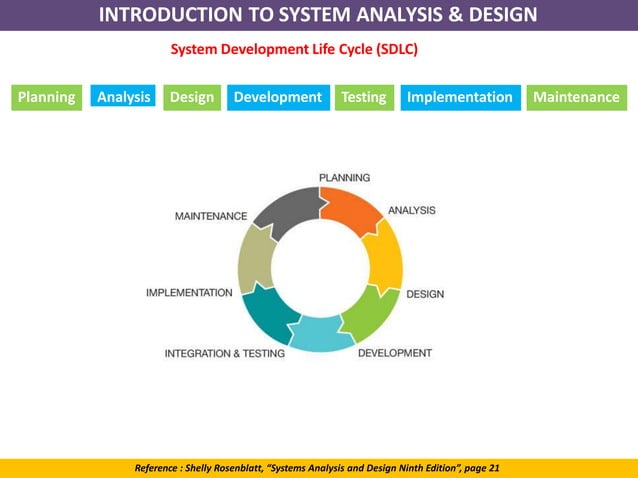 INTRODUCTION TO SYSTEM ANALYSIS & DESIGN

System Development Life Cycle (SDLC)

Planning Analysis Design Development Testing Implementation Maintenance

PLANNING
ANALYSIS
DESIGN
DEVELOPMENT
INTEGRATION & TESTING
IMPLEMENTATION
MAINTENANCE

Reference : Shelly Rosenblatt, "Systems Analysis and Design Ninth Edition", page 21